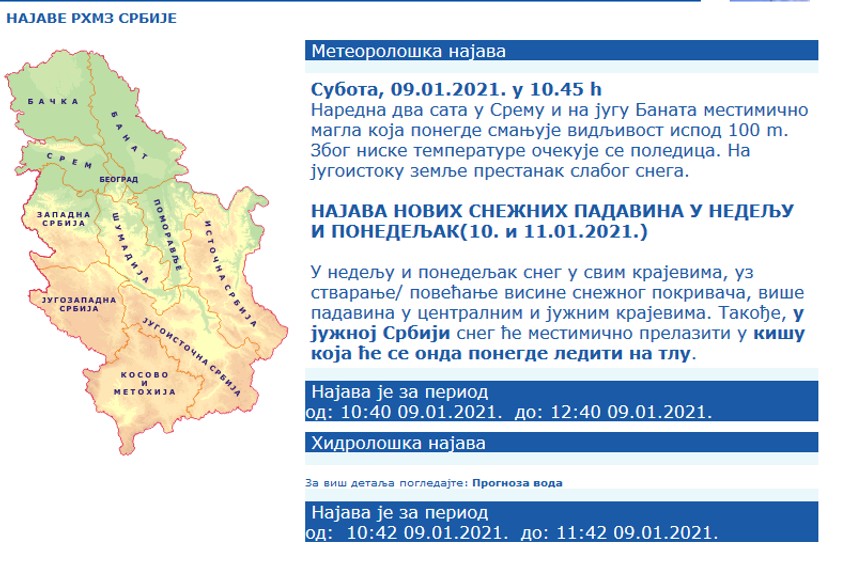 НАЈАВЕ РХМЗ СРБИЈЕ

БАЧКА
БАНАТ
СРЕМ
БЕОГРАД
ЗАПАДНА СРБИЈА
ШУМАДИЈА
ПОМОРАВЉЕ
ИСТОЧНА СРБИЈА
ЈУГОЗАПАДНА СРБИЈА
ЈУГОИСТОЧНА СРБИЈА
КОСОВО И МЕТОХИЈА

Метеоролошка најава

Субота, 09.01.2021. у 10.45 h
Наредна два сата у Срему и на југу Баната местимично магла која понегде смањује видљивост испод 100 m. Због ниске температуре очекује се поледица. На југоистоку земље престанак слабог снега.

НАЈАВА НОВИХ СНЕЖНИХ ПАДАВИНА У НЕДЕЉУ И ПОНЕДЕЉАК(10. и 11.01.2021.)

У недељу и понедељак снег у свим крајевима, уз стварање/ повећање висине снежног покривача, више падавина у централним и јужним крајевима. Такође, у јужној Србији снег ће местимично прелазити у кишу која ће се онда понегде ледити на тлу.

Најава је за период
од: 10:40 09.01.2021. до: 12:40 09.01.2021.

Хидролошка најава

За виш детаља погледајте: Прогноза вода

Најава је за период
од: 10:42 09.01.2021. до: 11:42 09.01.2021.